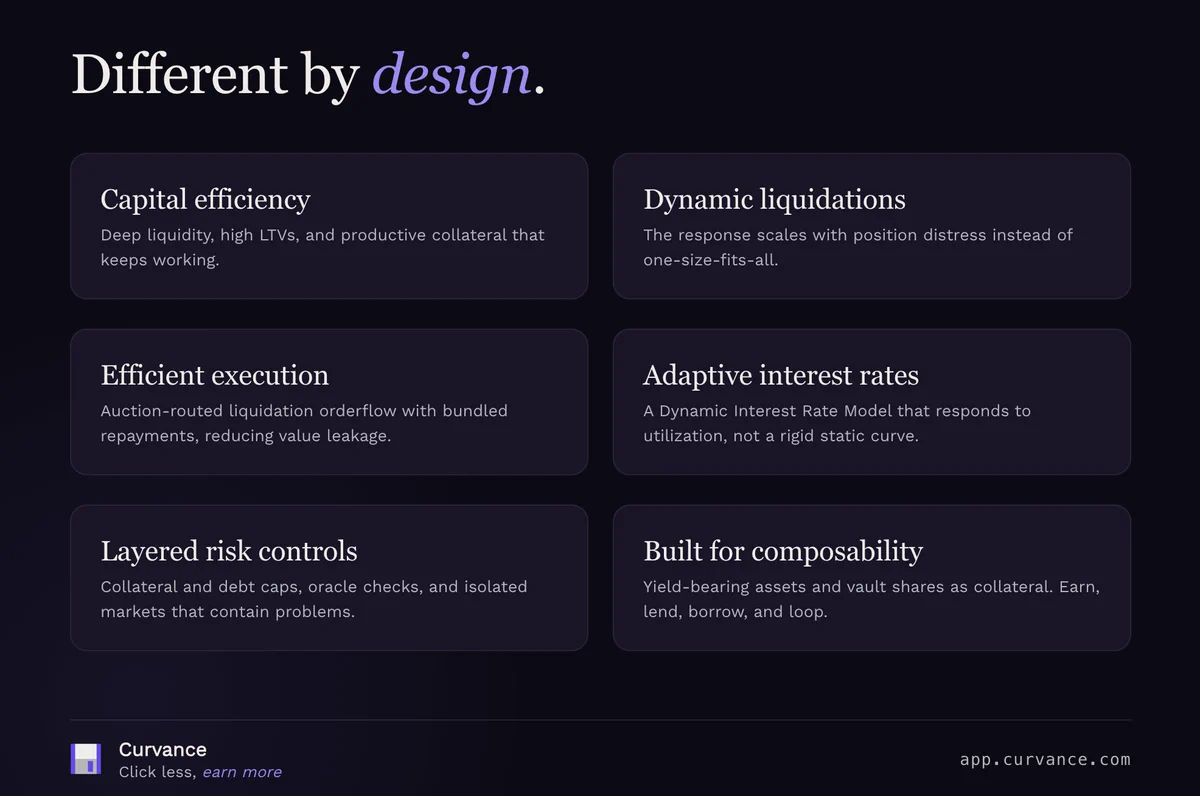 Different by design.

Capital efficiency
Deep liquidity, high LTVs, and productive collateral that keeps working.

Dynamic liquidations
The response scales with position distress instead of one-size-fits-all.

Efficient execution
Auction-routed liquidation orderflow with bundled repayments, reducing value leakage.

Adaptive interest rates
A Dynamic Interest Rate Model that responds to utilization, not a rigid static curve.

Layered risk controls
Collateral and debt caps, oracle checks, and isolated markets that contain problems.

Built for composability
Yield-bearing assets and vault shares as collateral. Earn, lend, borrow, and loop.

Curvance
Click less, earn more

app.curvance.com